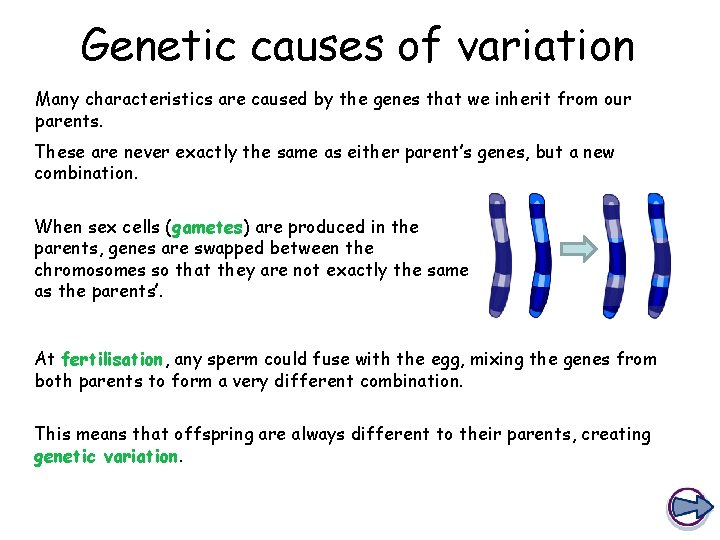 Genetic causes of variation

Many characteristics are caused by the genes that we inherit from our parents.

These are never exactly the same as either parent's genes, but a new combination.

When sex cells (gametes) are produced in the parents, genes are swapped between the chromosomes so that they are not exactly the same as the parents'.

At fertilisation, any sperm could fuse with the egg, mixing the genes from both parents to form a very different combination.

This means that offspring are always different to their parents, creating genetic variation.